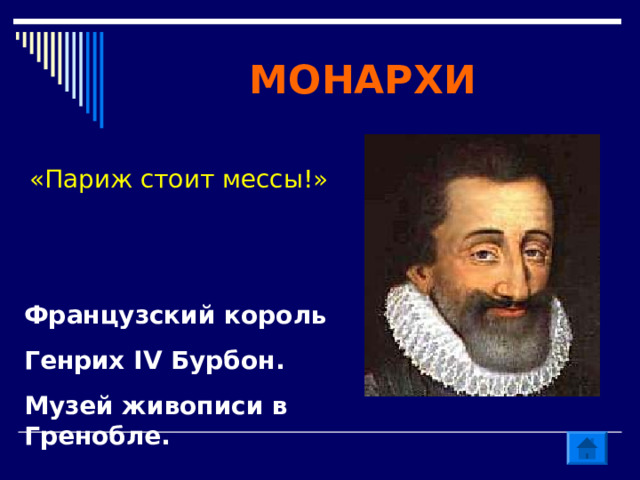 МОНАРХИ

«Париж стоит мессы!»

Французский король

Генрих IV Бурбон.

Музей живописи в Гренобле.